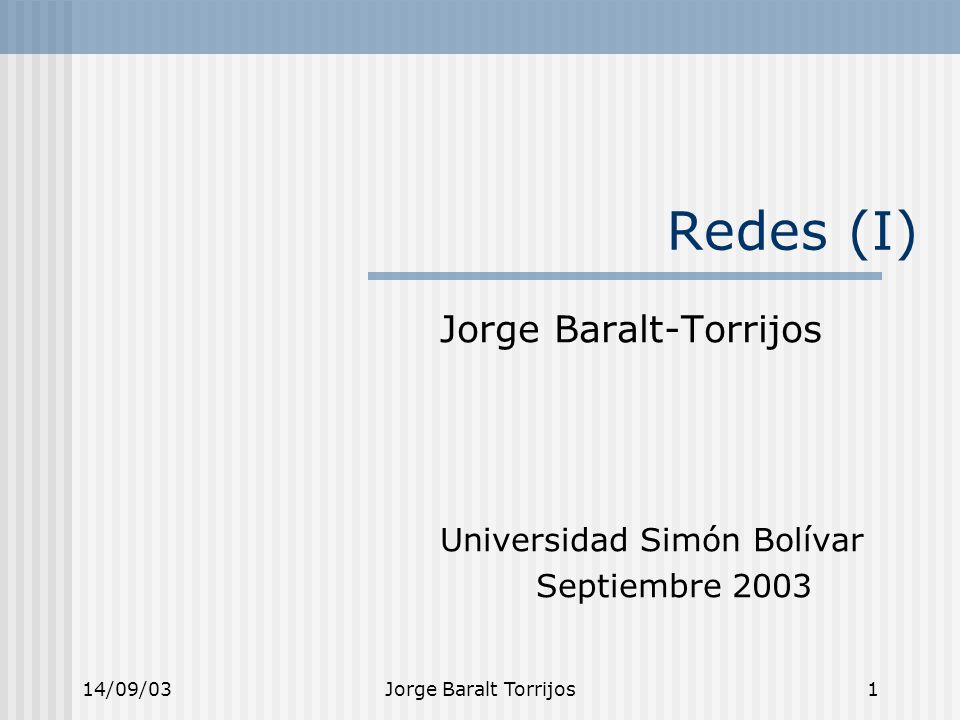 Redes (I)

Jorge Baralt-Torrijos

Universidad Simón Bolívar
Septiembre 2003

14/09/03 Jorge Baralt Torrijos 1